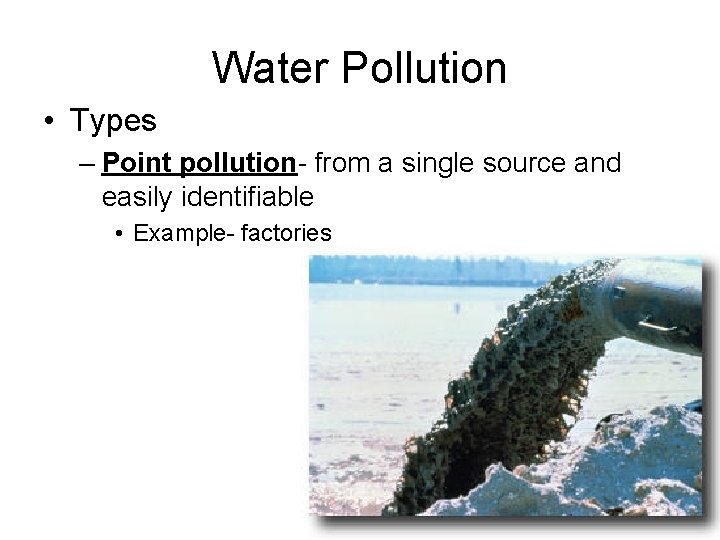 Water Pollution

• Types

– Point pollution- from a single source and easily identifiable

• Example- factories